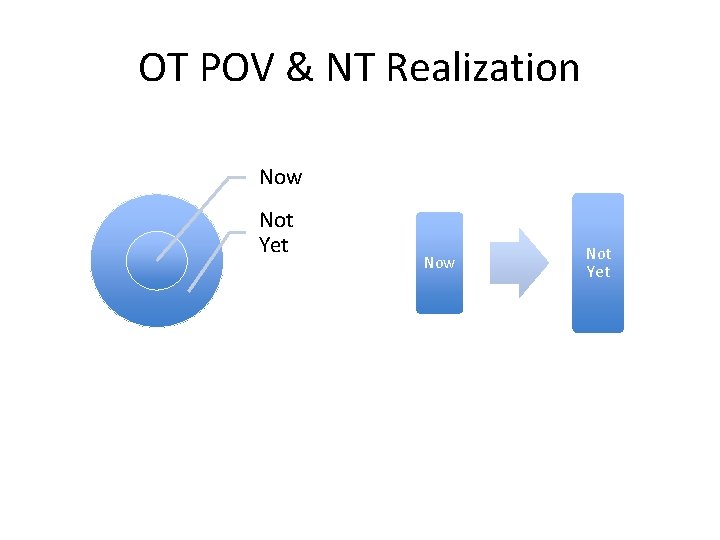 OT POV & NT Realization

Now

Not Yet

Now

Not Yet